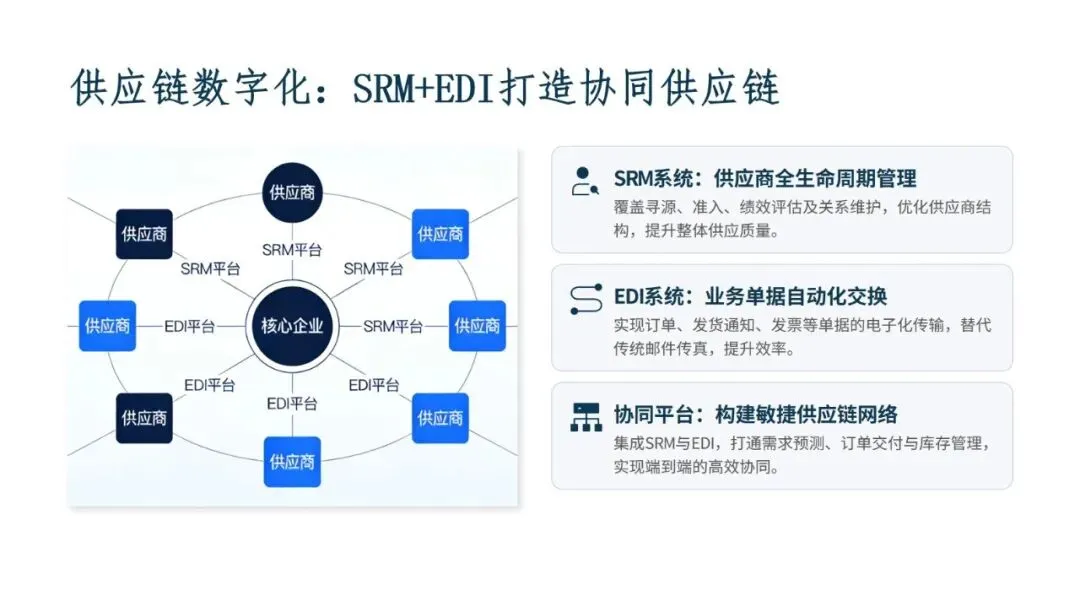 供应链数字化：SRM+EDI打造协同供应链

供应商

供应商

供应商

SRM平台

SRM平台

SRM平台

供应商

EDI平台

核心企业

SRM平台

供应商

EDI平台

EDI平台

EDI平台

供应商

供应商

供应商

SRM系统：供应商全生命周期管理
覆盖寻源、准入、绩效评估及关系维护，优化供应商结构，提升整体供应质量。

EDI系统：业务单据自动化交换
实现订单、发货通知、发票等单据的电子化传输，替代传统邮件传真，提升效率。

协同平台：构建敏捷供应链网络
集成SRM与EDI，打通需求预测、订单交付与库存管理，实现端到端的高效协同。